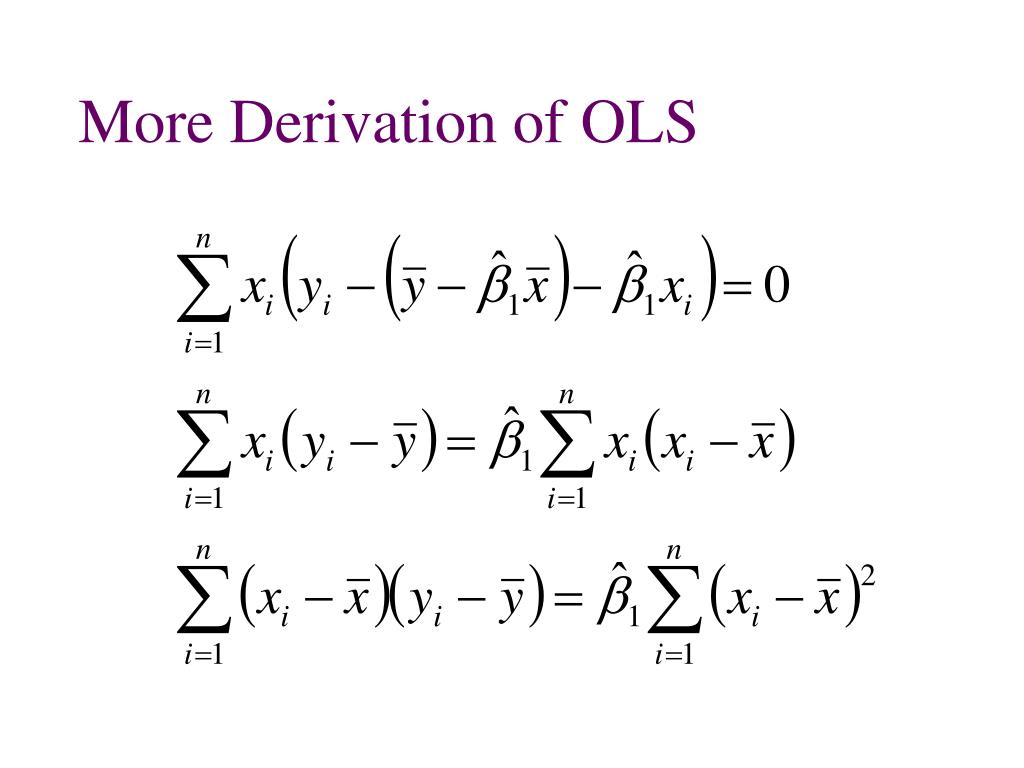 More Derivation of OLS

$\sum_{i=1}^{n} x_i \left( y_i - \left( \bar{y} - \hat{\beta}_1 \bar{x} \right) - \hat{\beta}_1 x_i \right) = 0$

$\sum_{i=1}^{n} x_i \left( y_i - \bar{y} \right) = \hat{\beta}_1 \sum_{i=1}^{n} x_i \left( x_i - \bar{x} \right)$

$\sum_{i=1}^{n} \left( x_i - \bar{x} \right)\left( y_i - \bar{y} \right) = \hat{\beta}_1 \sum_{i=1}^{n} \left( x_i - \bar{x} \right)^2$